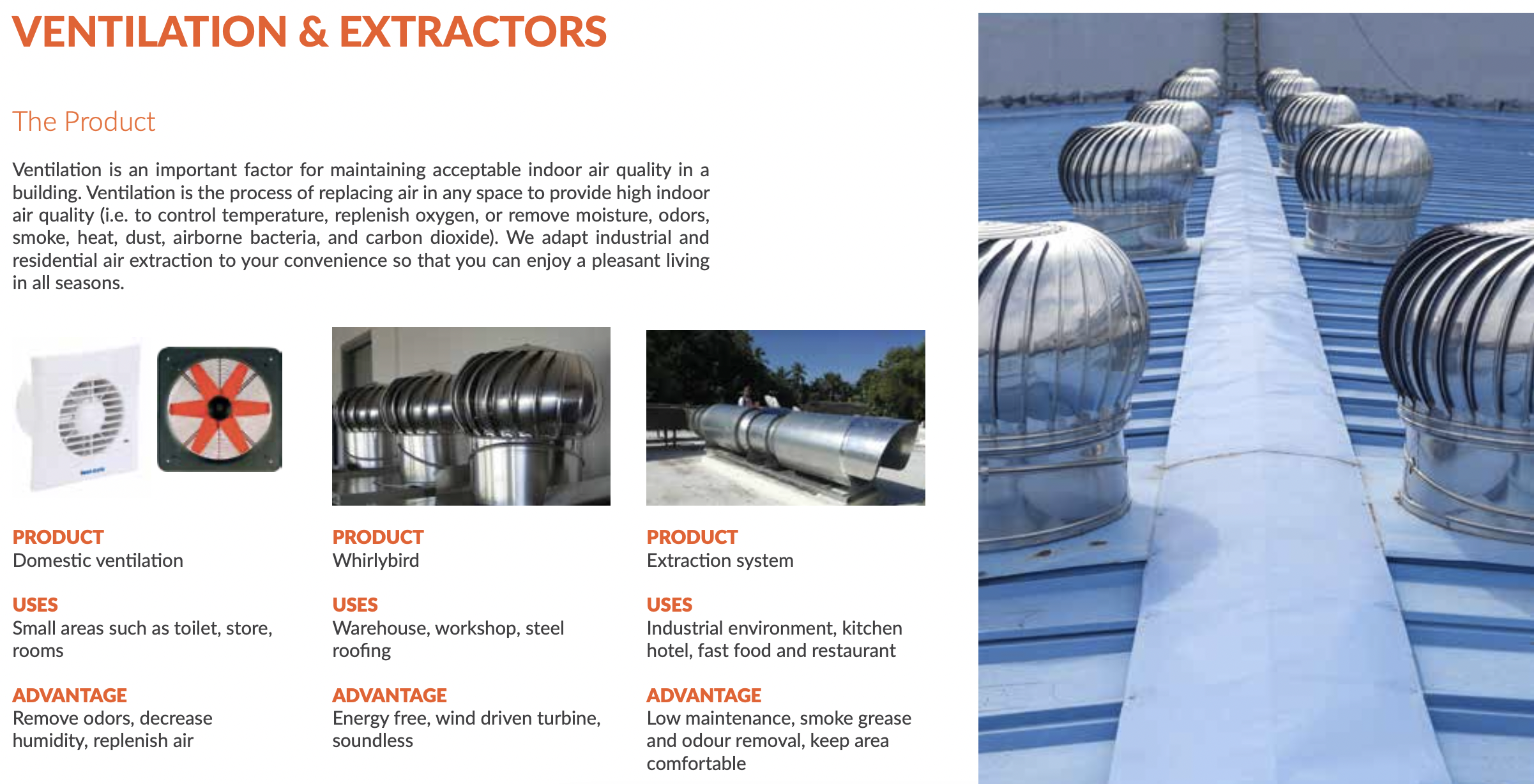 VENTILATION & EXTRACTORS

The Product

Ventilation is an important factor for maintaining acceptable indoor air quality in a building. Ventilation is the process of replacing air in any space to provide high indoor air quality (i.e. to control temperature, replenish oxygen, or remove moisture, odors, smoke, heat, dust, airborne bacteria, and carbon dioxide). We adapt industrial and residential air extraction to your convenience so that you can enjoy a pleasant living in all seasons.

PRODUCT
Domestic ventilation

USES
Small areas such as toilet, store, rooms

ADVANTAGE
Remove odors, decrease humidity, replenish air

PRODUCT
Whirlybird

USES
Warehouse, workshop, steel roofing

ADVANTAGE
Energy free, wind driven turbine, soundless

PRODUCT
Extraction system

USES
Industrial environment, kitchen hotel, fast food and restaurant

ADVANTAGE
Low maintenance, smoke grease and odour removal, keep area comfortable